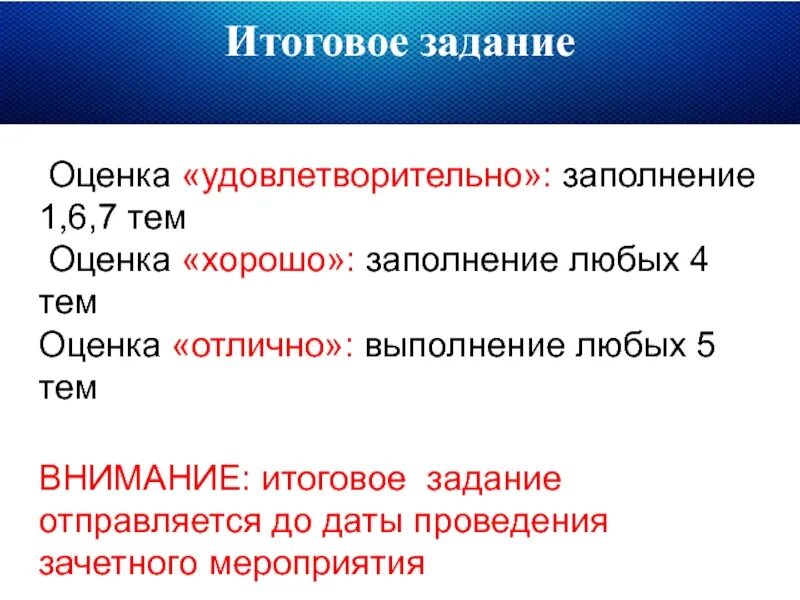 Итоговое задание

Оценка «удовлетворительно»: заполнение 1,6,7 тем

Оценка «хорошо»: заполнение любых 4 тем

Оценка «отлично»: выполнение любых 5 тем

ВНИМАНИЕ: итоговое задание отправляется до даты проведения зачетного мероприятия